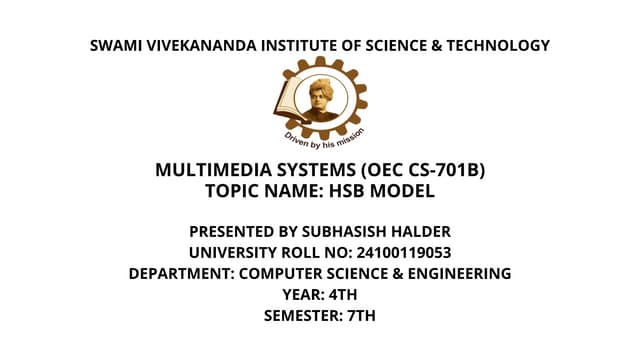 SWAMI VIVEKANANDA INSTITUTE OF SCIENCE & TECHNOLOGY

Driven by his mission

MULTIMEDIA SYSTEMS (OEC CS-701B)
TOPIC NAME: HSB MODEL

PRESENTED BY SUBHASISH HALDER
UNIVERSITY ROLL NO: 24100119053
DEPARTMENT: COMPUTER SCIENCE & ENGINEERING
YEAR: 4TH
SEMESTER: 7TH